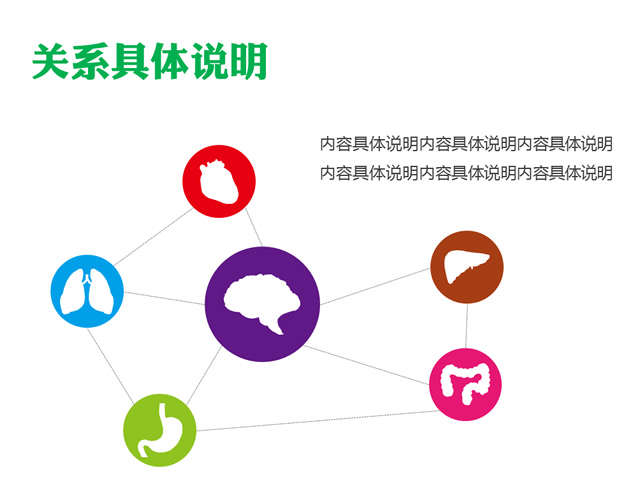 关系具体说明

内容具体说明内容具体说明内容具体说明
内容具体说明内容具体说明内容具体说明